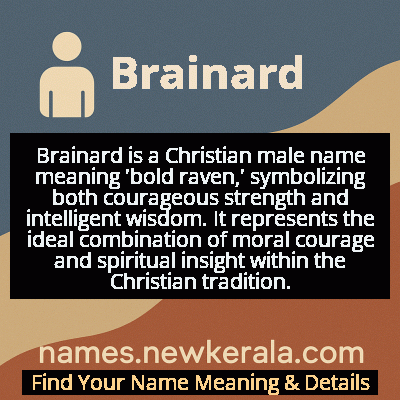 Brainard

Brainard is a Christian male name meaning 'bold raven,' symbolizing both courageous strength and intelligent wisdom. It represents the ideal combination of moral courage and spiritual insight within the Christian tradition.

names.newkerala.com

Find Your Name Meaning & Details